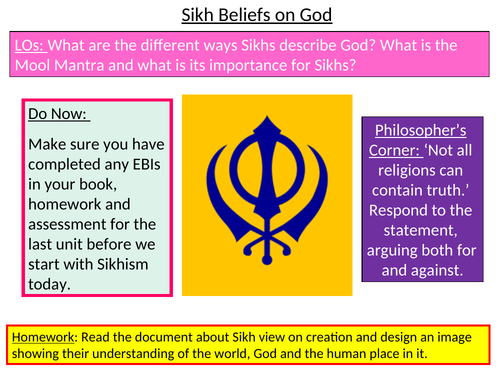 Sikh Beliefs on God

LOs: What are the different ways Sikhs describe God? What is the Mool Mantra and what is its importance for Sikhs?

Do Now:

Make sure you have completed any EBIs in your book, homework and assessment for the last unit before we start with Sikhism today.

Philosopher's Corner: 'Not all religions can contain truth.' Respond to the statement, arguing both for and against.

Homework: Read the document about Sikh view on creation and design an image showing their understanding of the world, God and the human place in it.